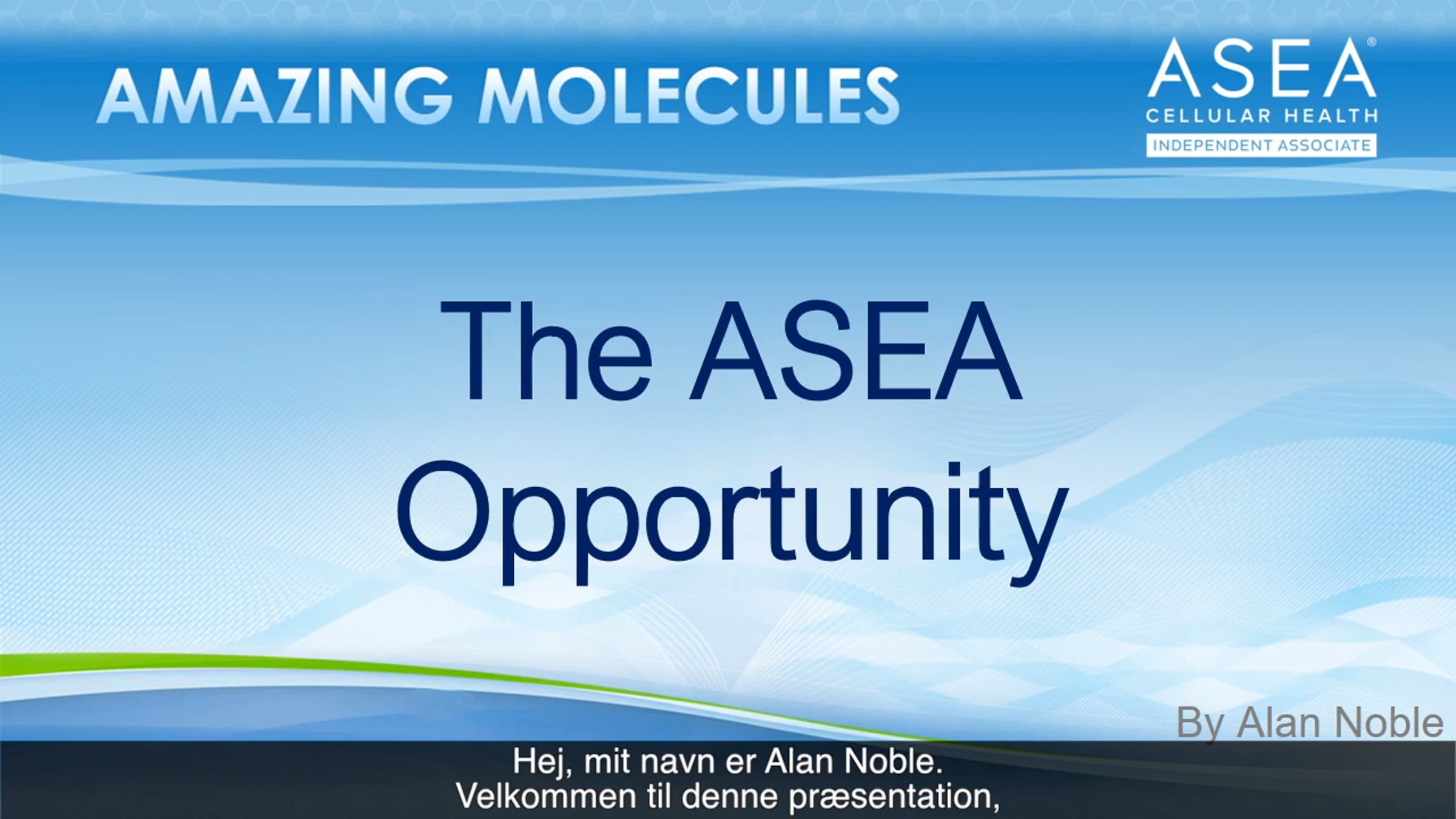 AMAZING MOLECULES

ASEA®
CELLULAR HEALTH
INDEPENDENT ASSOCIATE

The ASEA Opportunity

By Alan Noble

Hej, mit navn er Alan Noble.
Velkommen til denne præsentation,